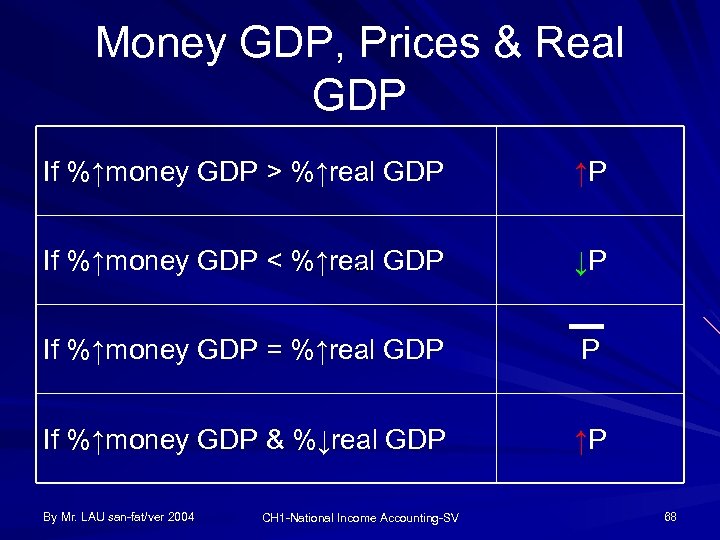 Money GDP, Prices & Real GDP

| | |
|---|---|
| If %↑money GDP > %↑real GDP | ↑P |
| If %↑money GDP < %↑real GDP | ↓P |
| If %↑money GDP = %↑real GDP | $\overline{P}$ |
| If %↑money GDP & %↓real GDP | ↑P |

By Mr. LAU san-fat/ver 2004

CH1-National Income Accounting-SV

68